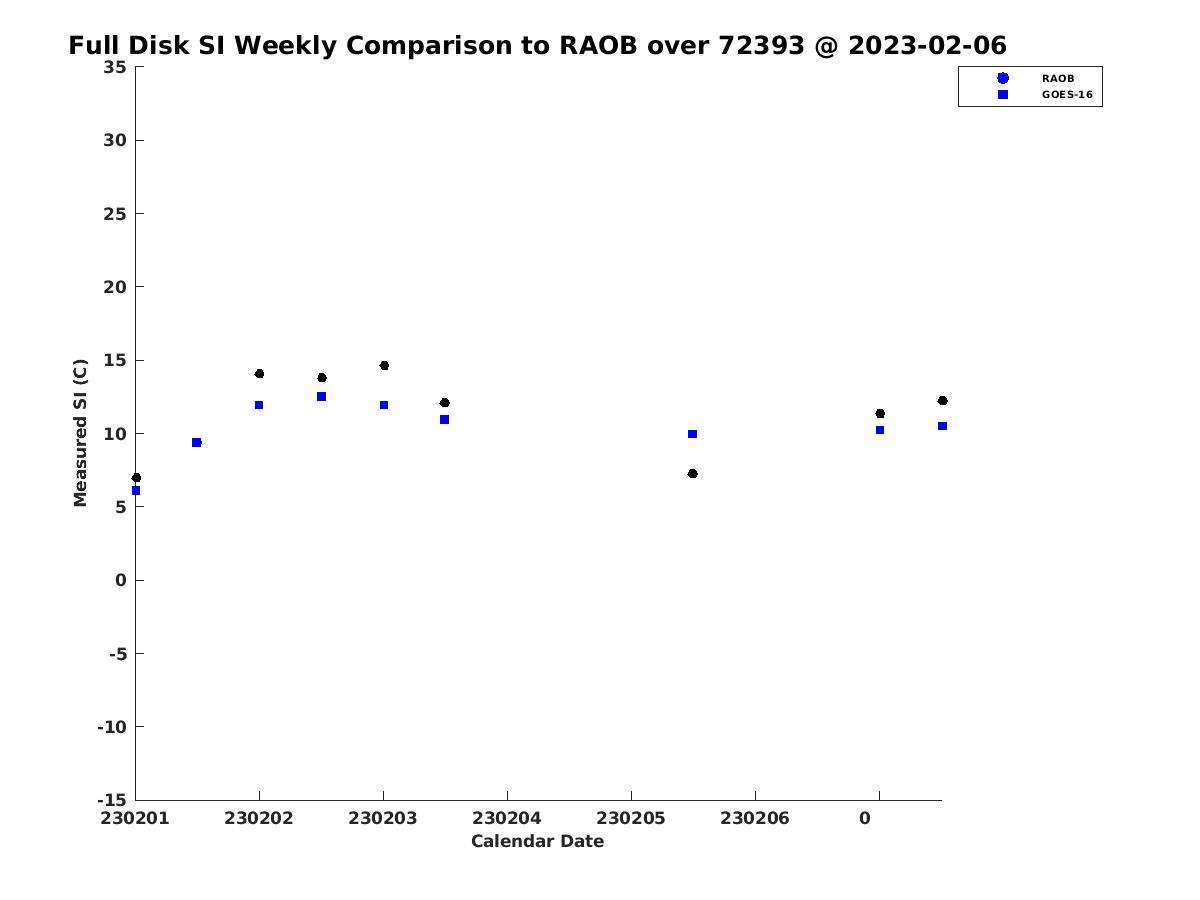 Full Disk SI Weekly Comparison to RAOB over 72393 @ 2023-02-06

RAOB
GOES-16

Measured SI (C)

35
30
25
20
15
10
5
0
-5
-10
-15

230201
230202
230203
230204
230205
230206
0

Calendar Date